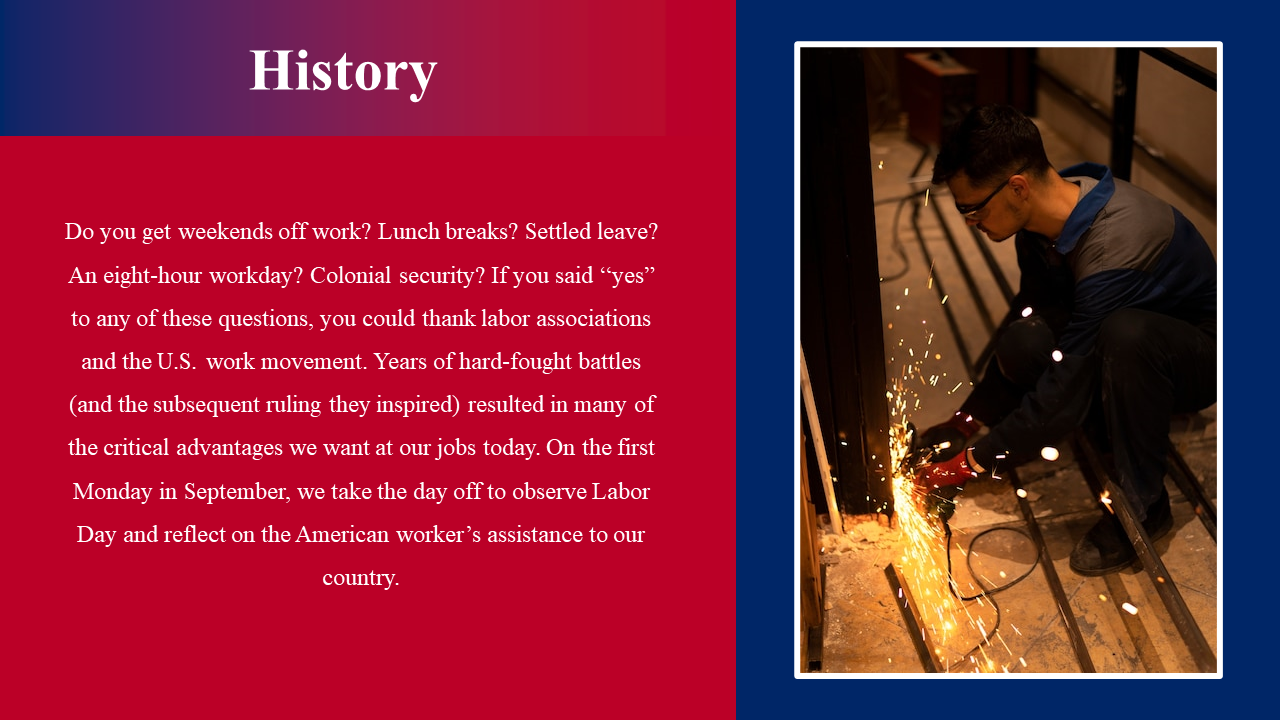 History

Do you get weekends off work? Lunch breaks? Settled leave? An eight-hour workday? Colonial security? If you said “yes” to any of these questions, you could thank labor associations and the U.S. work movement. Years of hard-fought battles (and the subsequent ruling they inspired) resulted in many of the critical advantages we want at our jobs today. On the first Monday in September, we take the day off to observe Labor Day and reflect on the American worker’s assistance to our country.